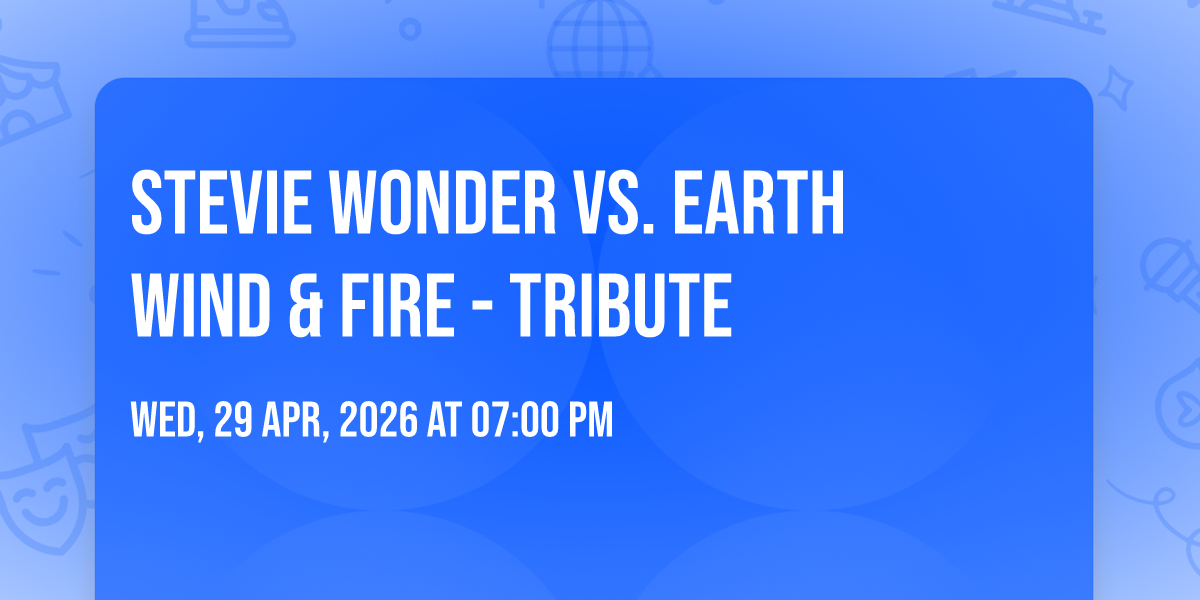 STEVIE WONDER VS. EARTH WIND & FIRE - TRIBUTE

WED, 29 APR, 2026 AT 07:00 PM